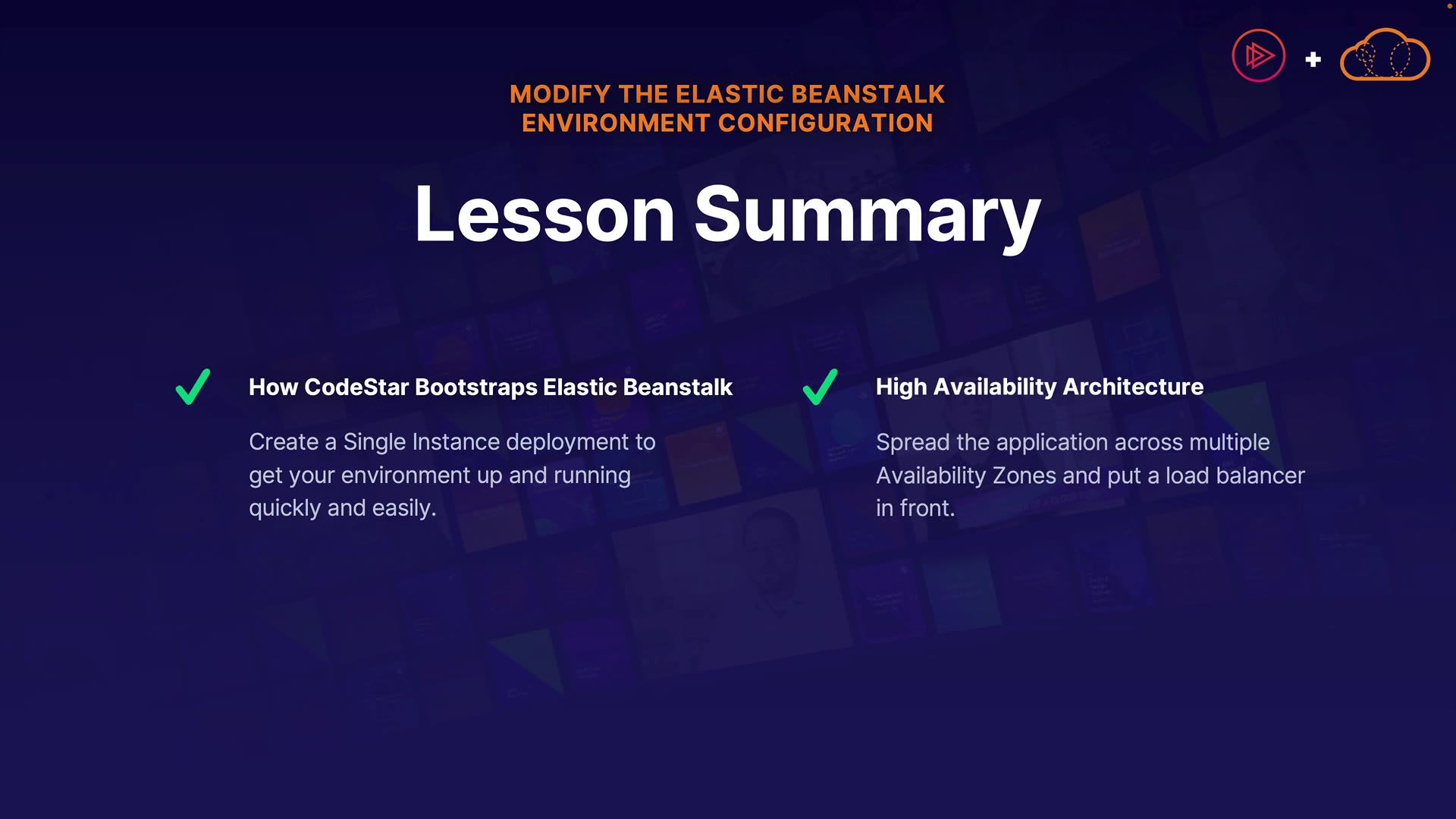 MODIFY THE ELASTIC BEANSTALK ENVIRONMENT CONFIGURATION

Lesson Summary

How CodeStar Bootstraps Elastic Beanstalk

Create a Single Instance deployment to get your environment up and running quickly and easily.

High Availability Architecture

Spread the application across multiple Availability Zones and put a load balancer in front.